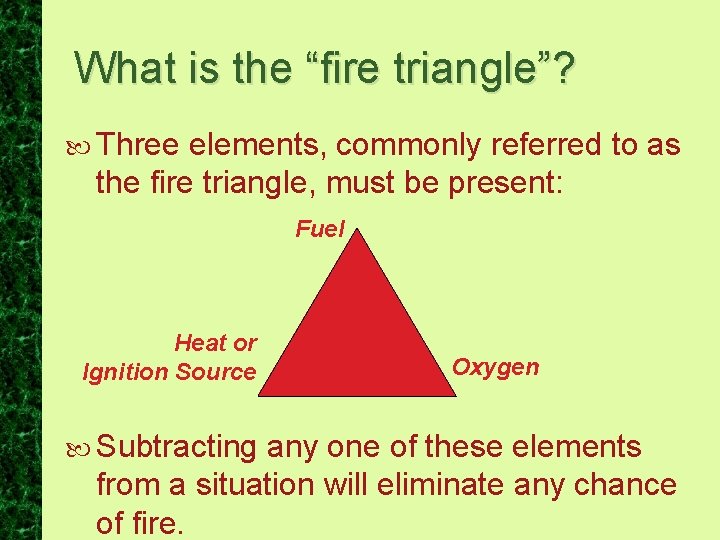 What is the “fire triangle”?

Three elements, commonly referred to as the fire triangle, must be present:

Fuel

Heat or Ignition Source

Oxygen

Subtracting any one of these elements from a situation will eliminate any chance of fire.